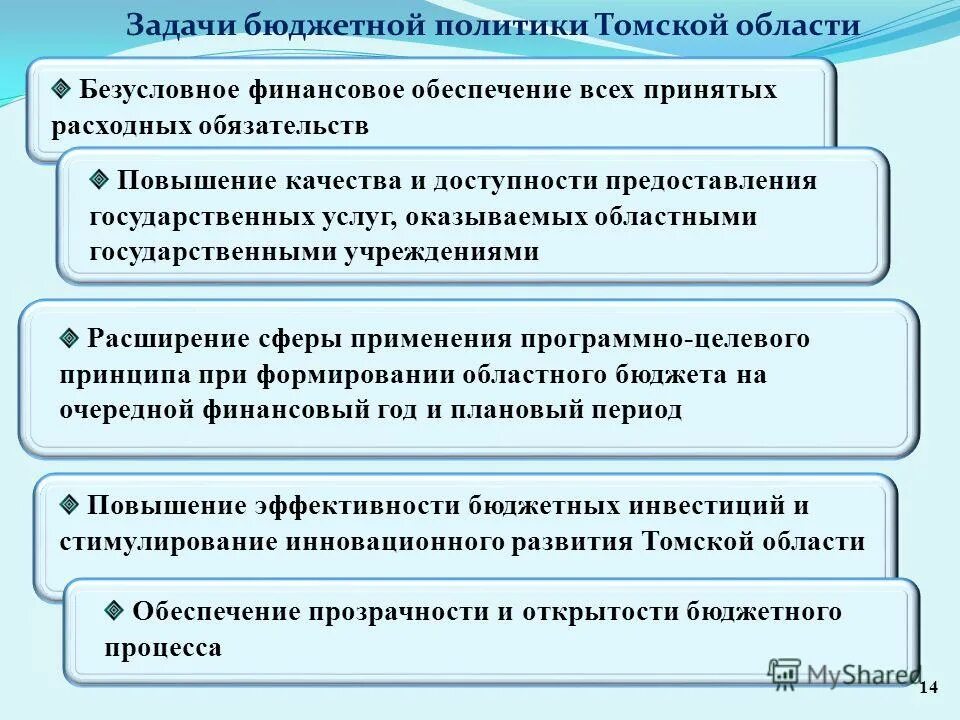 Задачи бюджетной политики Томской области

Безусловное финансовое обеспечение всех принятых расходных обязательств

Повышение качества и доступности предоставления государственных услуг, оказываемых областными государственными учреждениями

Расширение сферы применения программно-целевого принципа при формировании областного бюджета на очередной финансовый год и плановый период

Повышение эффективности бюджетных инвестиций и стимулирование инновационного развития Томской области

Обеспечение прозрачности и открытости бюджетного процесса

MyShared

14